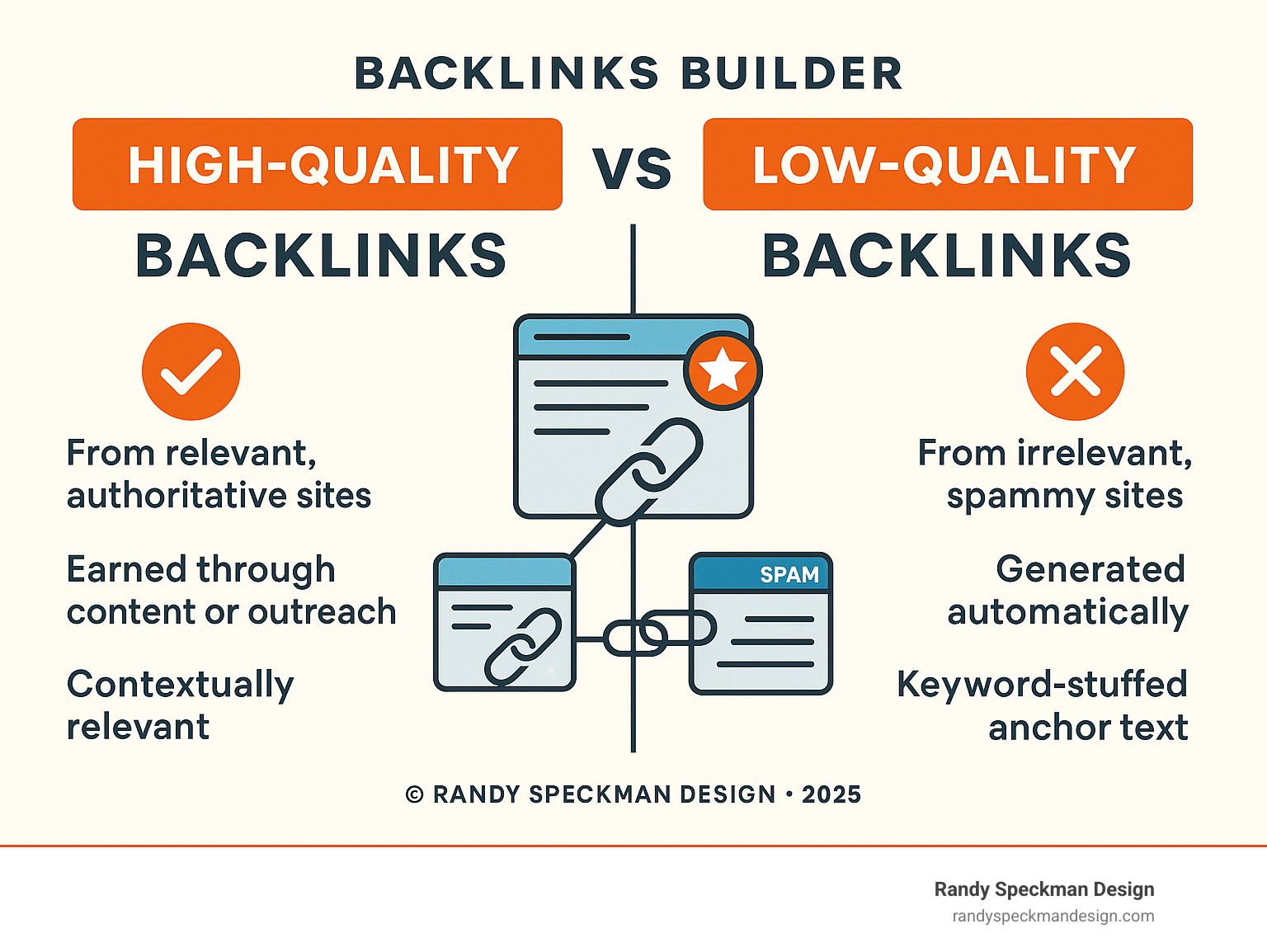 BACKLINKS BUILDER

HIGH-QUALITY BACKLINKS

VS

LOW-QUALITY BACKLINKS

From relevant, authoritative sites

Earned through content or outreach

Contextually relevant

SPAM

From irrelevant, spammy sites

Generated automatically

Keyword-stuffed anchor text

© RANDY SPECKMAN DESIGN • 2025

Randy Speckman Design
randyspeckmandesign.com